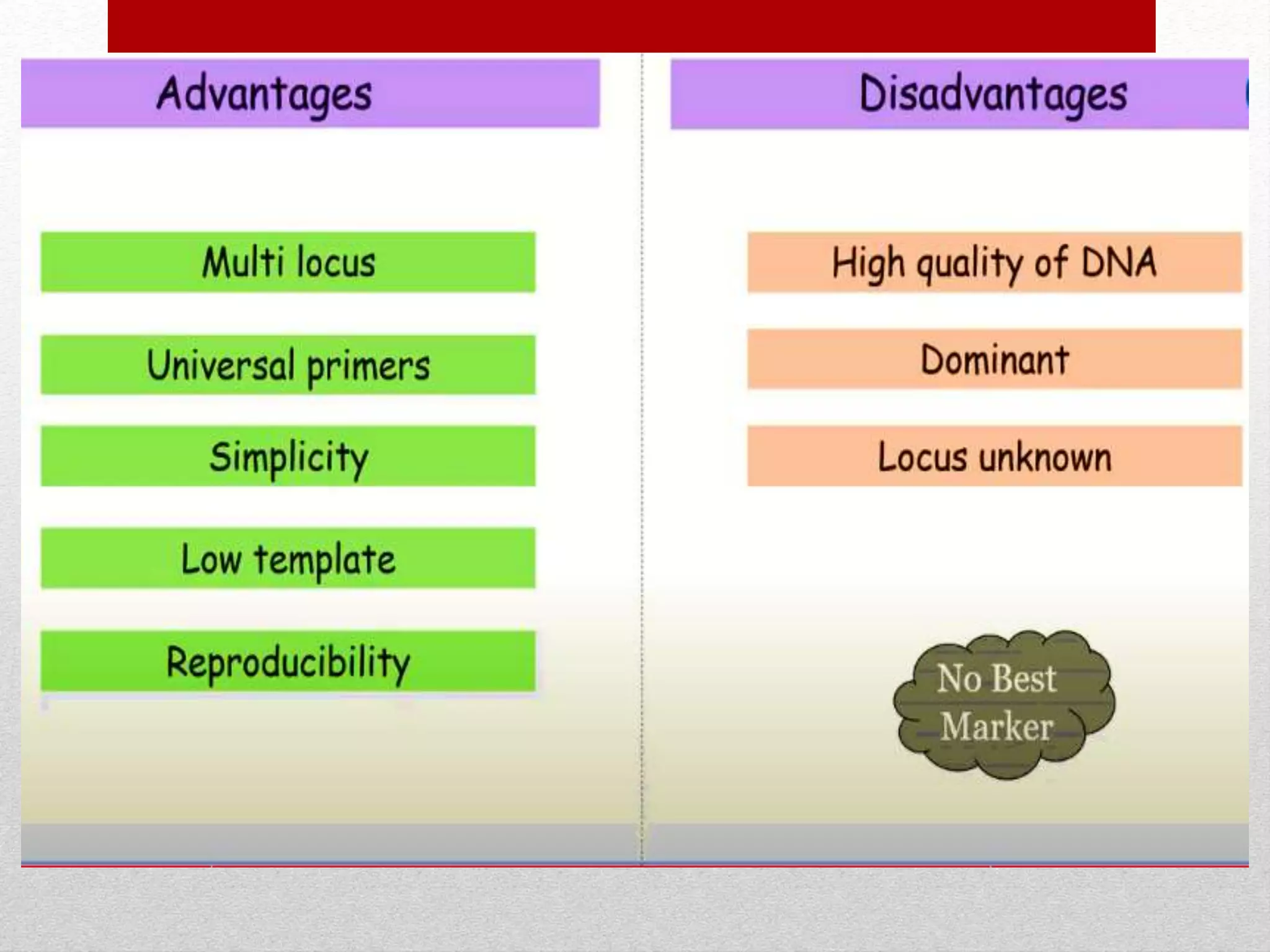 Advantages

Multi locus

Universal primers

Simplicity

Low template

Reproducibility

Disadvantages

High quality of DNA

Dominant

Locus unknown

No Best Marker